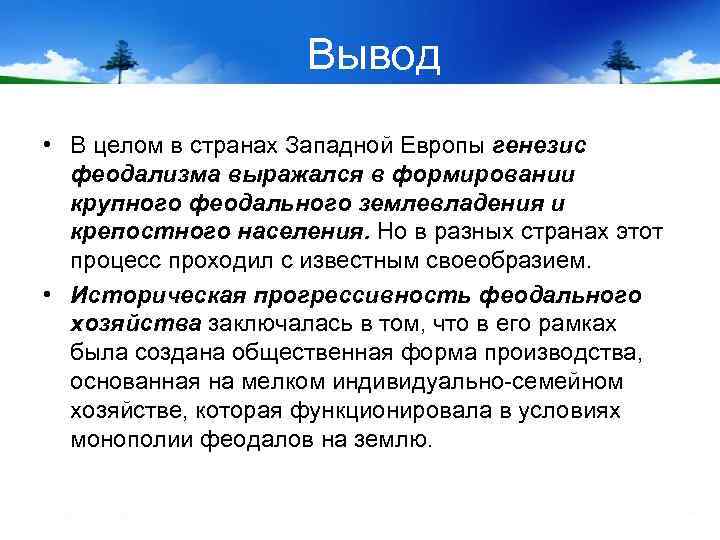 Вывод

• В целом в странах Западной Европы генезис феодализма выражался в формировании крупного феодального землевладения и крепостного населения. Но в разных странах этот процесс проходил с известным своеобразием.

• Историческая прогрессивность феодального хозяйства заключалась в том, что в его рамках была создана общественная форма производства, основанная на мелком индивидуально-семейном хозяйстве, которая функционировала в условиях монополии феодалов на землю.